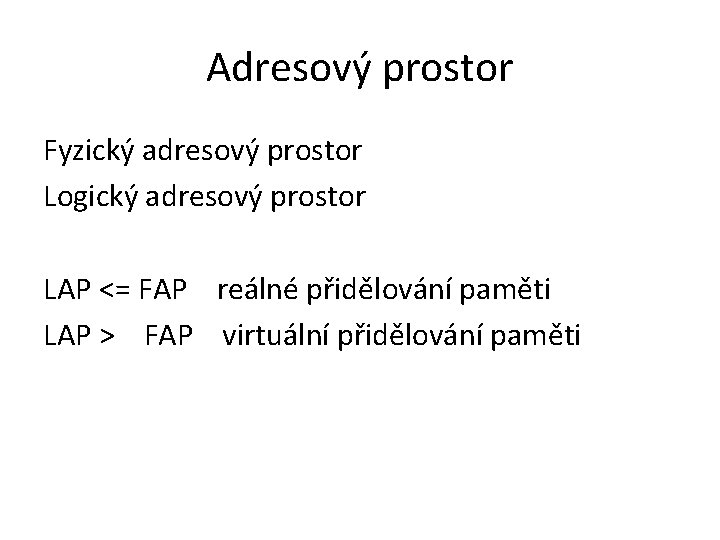 Adresový prostor

Fyzický adresový prostor
Logický adresový prostor

LAP <= FAP reálné přidělování paměti
LAP > FAP virtuální přidělování paměti